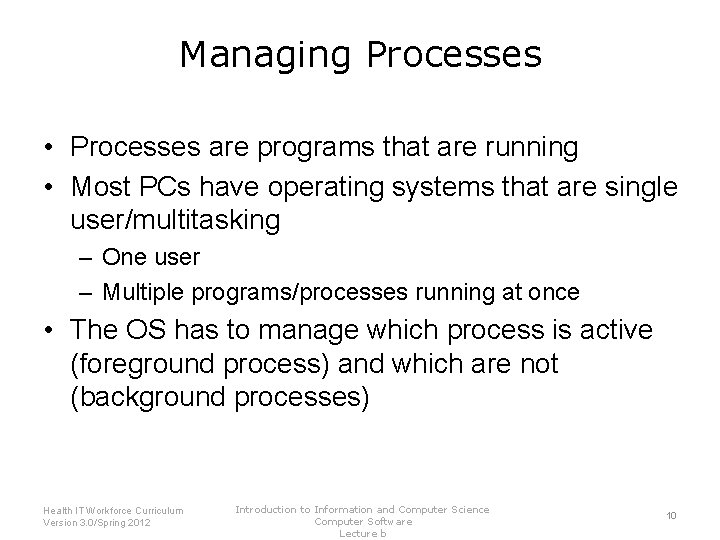 Managing Processes

• Processes are programs that are running
• Most PCs have operating systems that are single user/multitasking
– One user
– Multiple programs/processes running at once
• The OS has to manage which process is active (foreground process) and which are not (background processes)

Health IT Workforce Curriculum
Version 3.0/Spring 2012

Introduction to Information and Computer Science
Computer Software
Lecture b

10